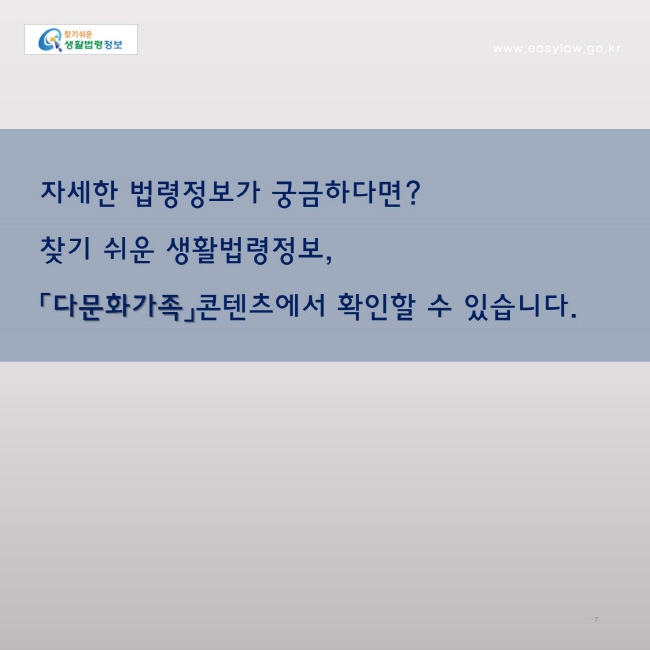 찾기쉬운
생활법령정보

www.easylaw.go.kr

자세한 법령정보가 궁금하다면?

찾기 쉬운 생활법령정보,

「다문화가족」콘텐츠에서 확인할 수 있습니다.

7